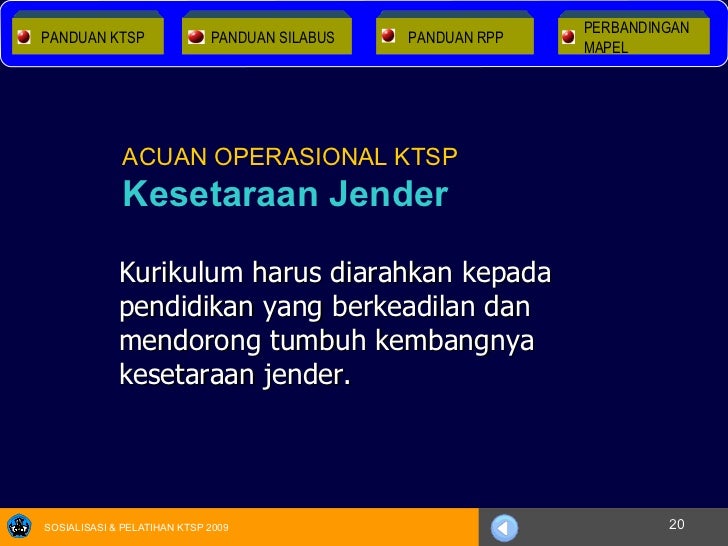 PANDUAN KTSP
PANDUAN SILABUS
PANDUAN RPP
PERBANDINGAN MAPEL

ACUAN OPERASIONAL KTSP
Kesetaraan Jender

Kurikulum harus diarahkan kepada pendidikan yang berkeadilan dan mendorong tumbuh kembangnya kesetaraan jender.

SOSIALISASI & PELATIHAN KTSP 2009
20